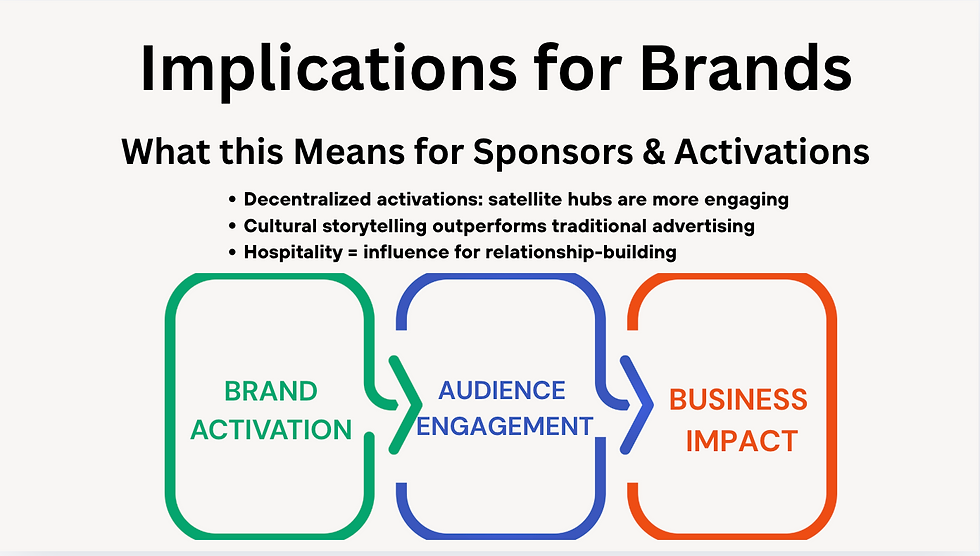 Implications for Brands

What this Means for Sponsors & Activations

• Decentralized activations: satellite hubs are more engaging
• Cultural storytelling outperforms traditional advertising
• Hospitality = influence for relationship-building

BRAND
ACTIVATION

AUDIENCE
ENGAGEMENT

BUSINESS
IMPACT